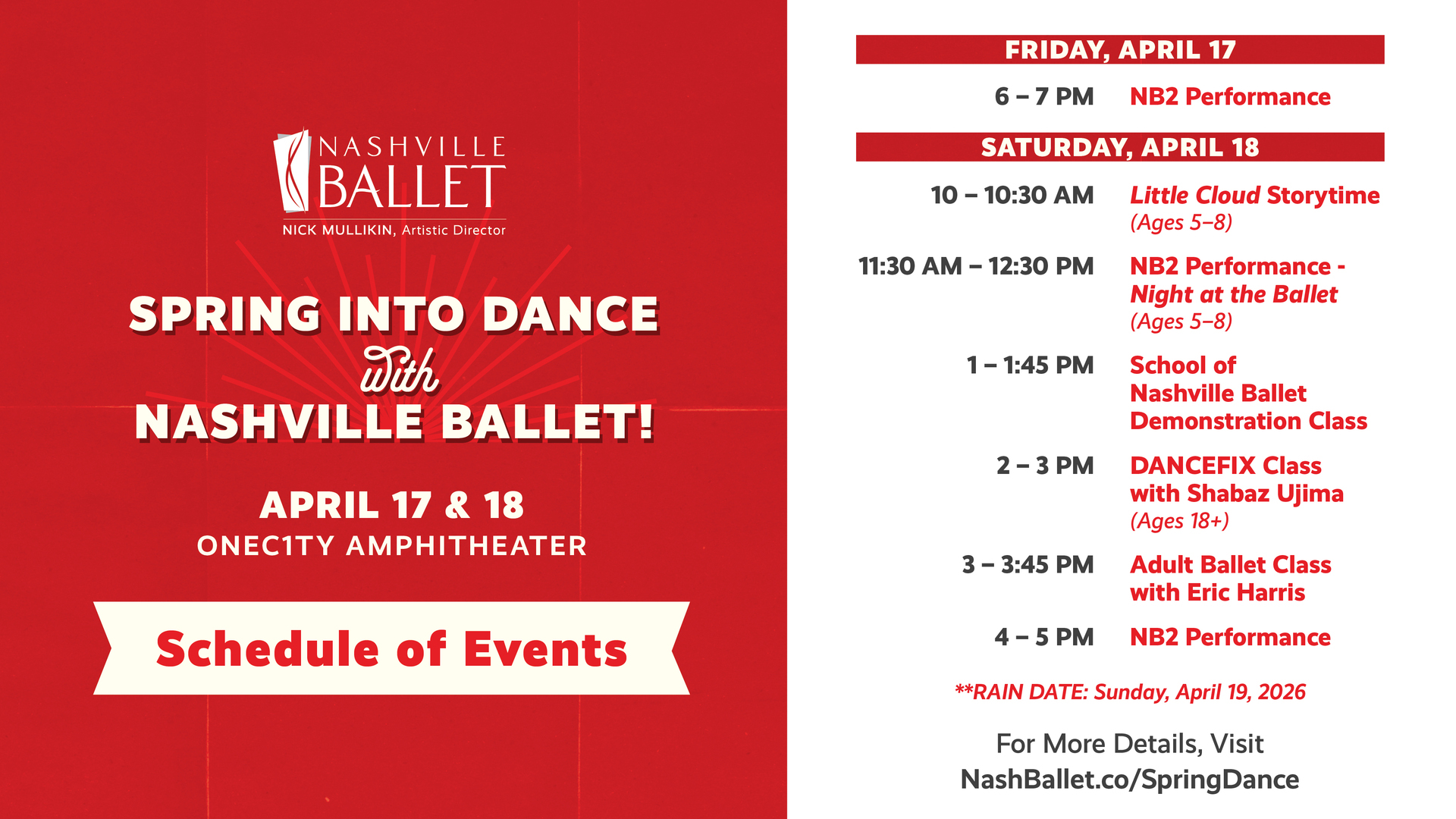 NASHVILLE BALLET
NICK MULLIKIN, Artistic Director

SPRING INTO DANCE with NASHVILLE BALLET!

APRIL 17 & 18
ONEC1TY AMPHITHEATER

Schedule of Events

FRIDAY, APRIL 17

6 – 7 PM NB2 Performance

SATURDAY, APRIL 18

10 – 10:30 AM Little Cloud Storytime (Ages 5–8)

11:30 AM – 12:30 PM NB2 Performance - Night at the Ballet (Ages 5–8)

1 – 1:45 PM School of Nashville Ballet Demonstration Class

2 – 3 PM DANCEFIX Class with Shabaz Ujima (Ages 18+)

3 – 3:45 PM Adult Ballet Class with Eric Harris

4 – 5 PM NB2 Performance

**RAIN DATE: Sunday, April 19, 2026

For More Details, Visit
NashBallet.co/SpringDance